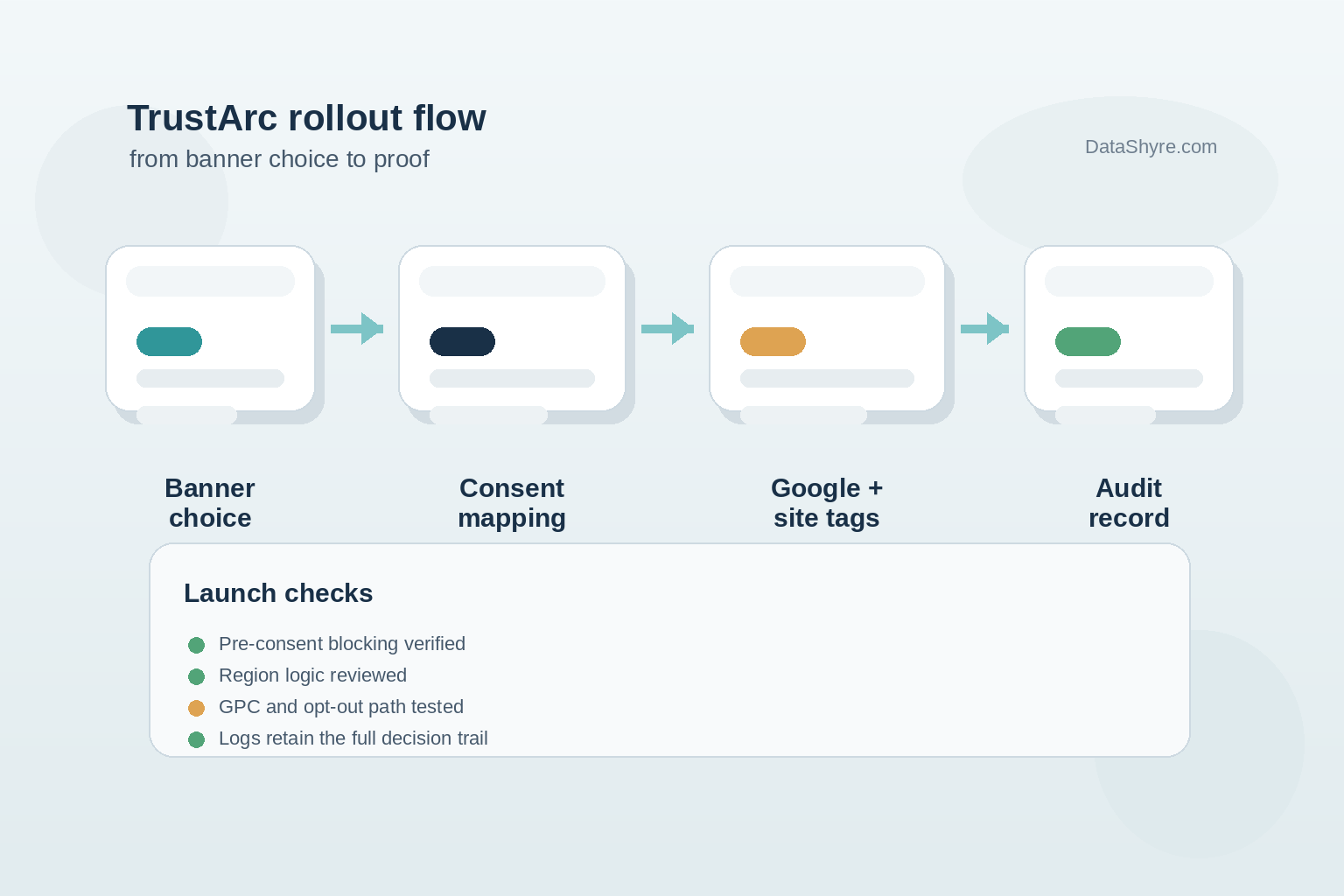 TrustArc rollout flow
from banner choice to proof

DataShyre.com

Banner choice

Consent mapping

Google + site tags

Audit record

Launch checks

Pre-consent blocking verified
Region logic reviewed
GPC and opt-out path tested
Logs retain the full decision trail